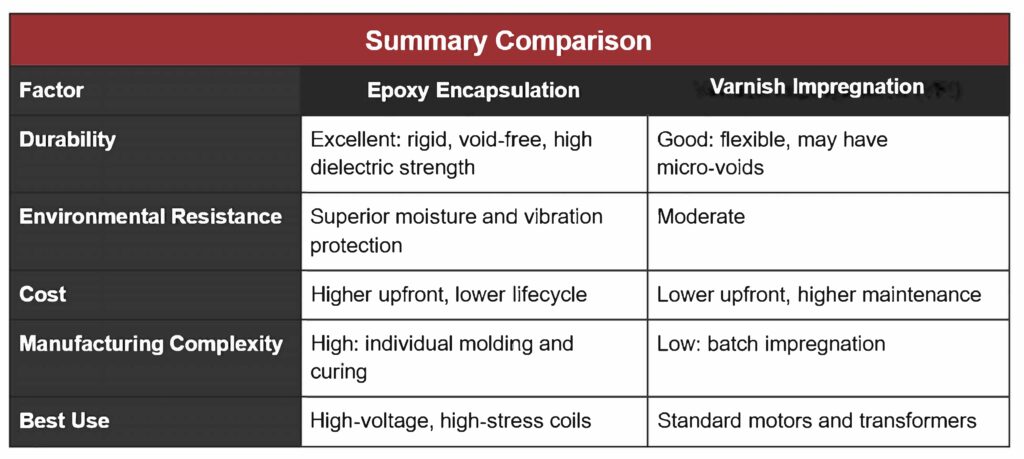 Summary Comparison

| Factor | Epoxy Encapsulation | Varnish Impregnation |
|---|---|---|
| Durability | Excellent: rigid, void-free, high dielectric strength | Good: flexible, may have micro-voids |
| Environmental Resistance | Superior moisture and vibration protection | Moderate |
| Cost | Higher upfront, lower lifecycle | Lower upfront, higher maintenance |
| Manufacturing Complexity | High: individual molding and curing | Low: batch impregnation |
| Best Use | High-voltage, high-stress coils | Standard motors and transformers |